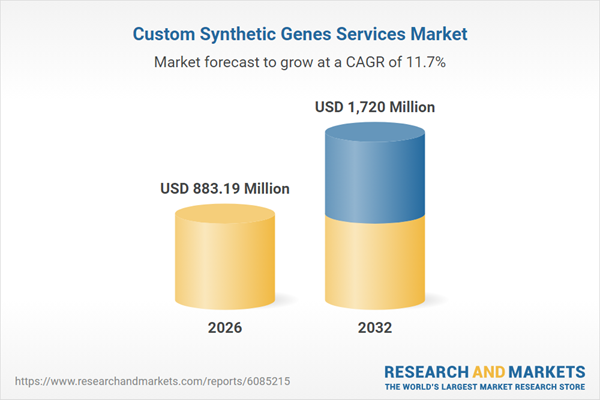 Custom Synthetic Genes Services Market

Market forecast to grow at a CAGR of 11.7%

USD 883.19 Million

USD 1,720 Million

2026

2032

https://www.researchandmarkets.com/reports/6085215

RESEARCH AND MARKETS
THE WORLD'S LARGEST MARKET RESEARCH STORE